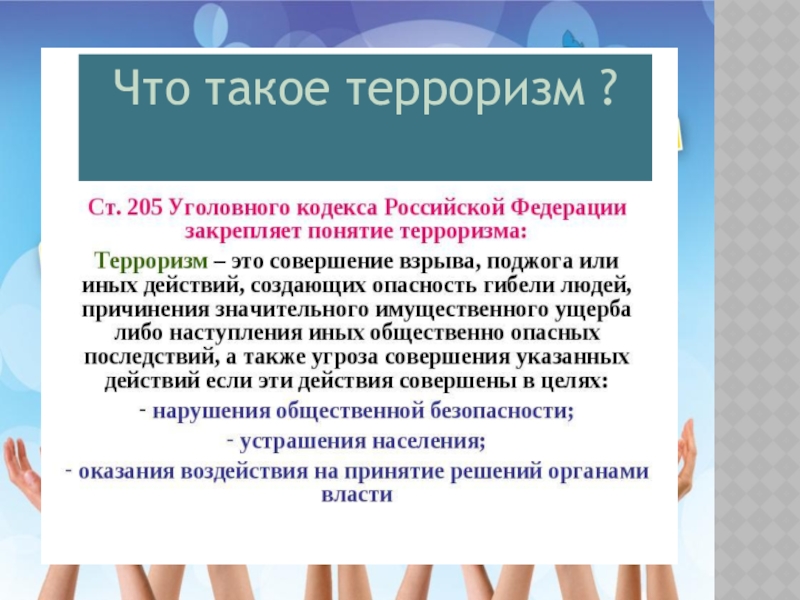 Что такое терроризм ?

Ст. 205 Уголовного кодекса Российской Федерации закрепляет понятие терроризма:

Терроризм – это совершение взрыва, поджога или иных действий, создающих опасность гибели людей, причинения значительного имущественного ущерба либо наступления иных общественно опасных последствий, а также угроза совершения указанных действий если эти действия совершены в целях:

- нарушения общественной безопасности;

- устрашения населения;

- оказания воздействия на принятие решений органами власти